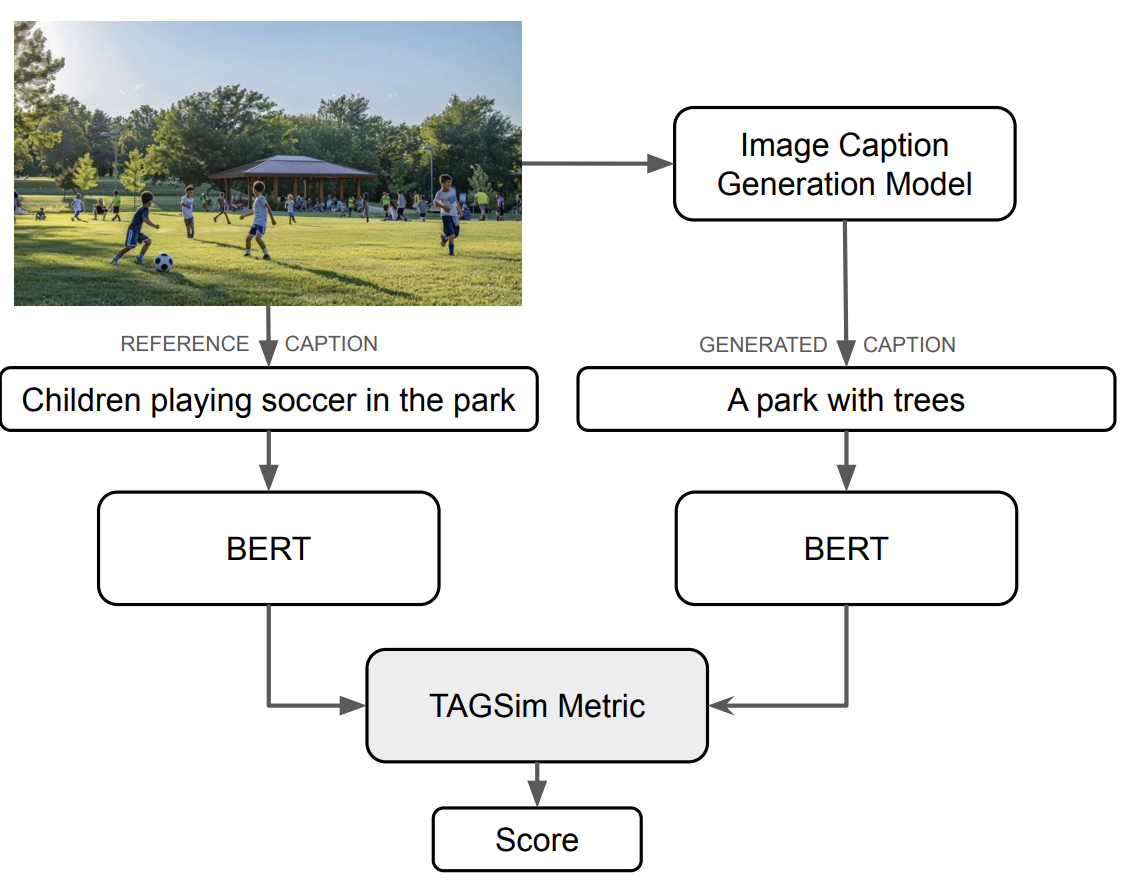 Image Caption Generation Model

REFERENCE CAPTION

GENERATED CAPTION

Children playing soccer in the park

A park with trees

BERT

BERT

TAGSim Metric

Score